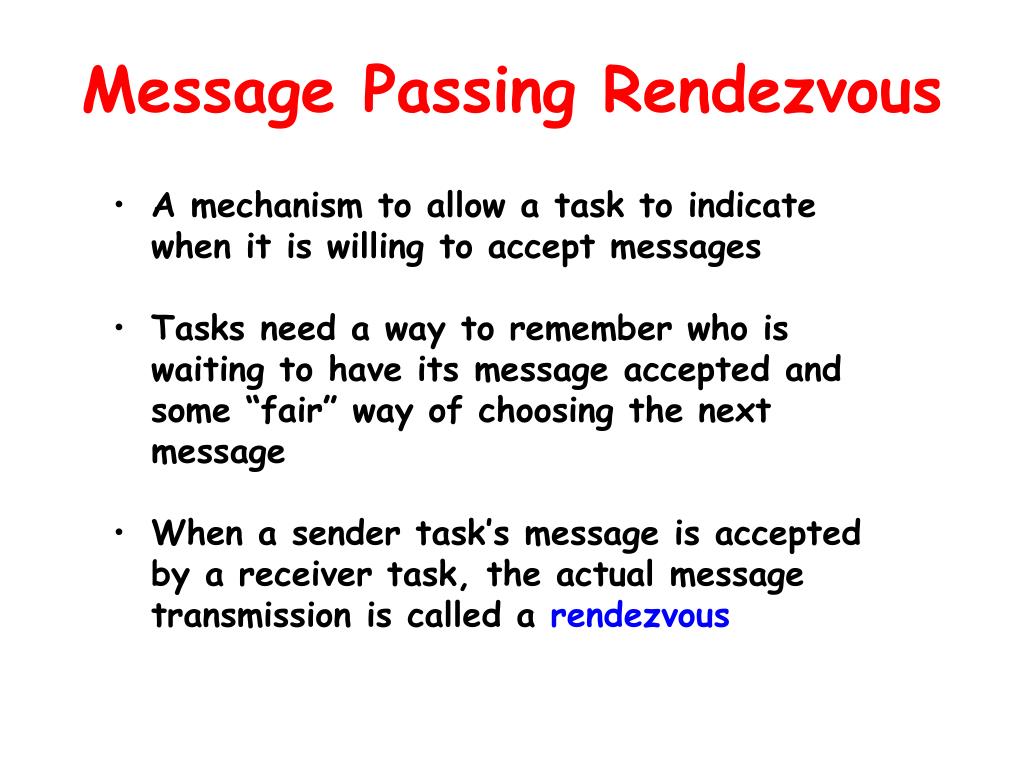 Message Passing Rendezvous

• A mechanism to allow a task to indicate when it is willing to accept messages

• Tasks need a way to remember who is waiting to have its message accepted and some “fair” way of choosing the next message

• When a sender task’s message is accepted by a receiver task, the actual message transmission is called a rendezvous